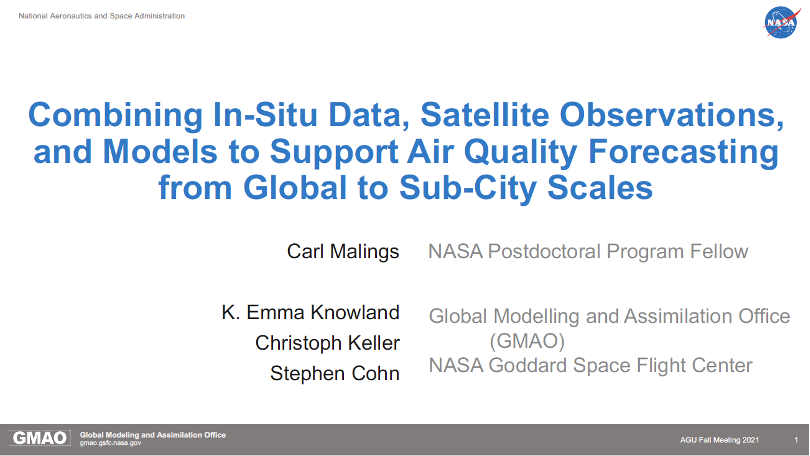 National Aeronautics and Space Administration

NASA

Combining In-Situ Data, Satellite Observations, and Models to Support Air Quality Forecasting from Global to Sub-City Scales

Carl Malings NASA Postdoctoral Program Fellow

K. Emma Knowland
Christoph Keller
Stephen Cohn

Global Modelling and Assimilation Office (GMAO)
NASA Goddard Space Flight Center

GMAO Global Modeling and Assimilation Office
gmao.gsfc.nasa.gov

AGU Fall Meeting 2021 1